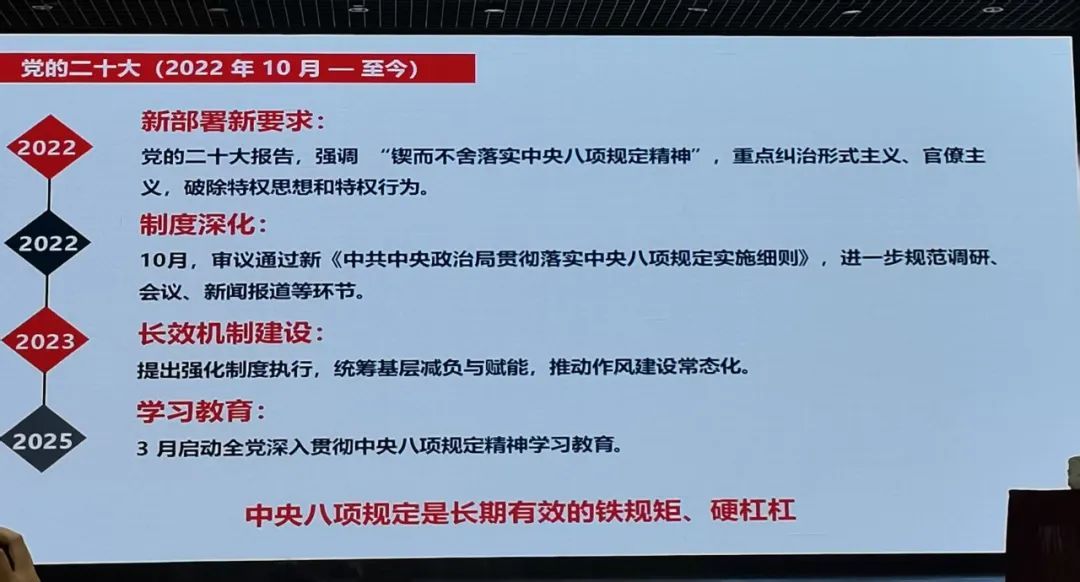 党的二十大（2022 年 10 月 — 至今）

2022
新部署新要求：
党的二十大报告，强调 “锲而不舍落实中央八项规定精神”，重点纠治形式主义、官僚主义，破除特权思想和特权行为。

2022
制度深化：
10月，审议通过新《中共中央政治局贯彻落实中央八项规定实施细则》，进一步规范调研、会议、新闻报道等环节。

2023
长效机制建设：
提出强化制度执行，统筹基层减负与赋能，推动作风建设常态化。

2025
学习教育：
3 月启动全党深入贯彻中央八项规定精神学习教育。

中央八项规定是长期有效的铁规矩、硬杠杠